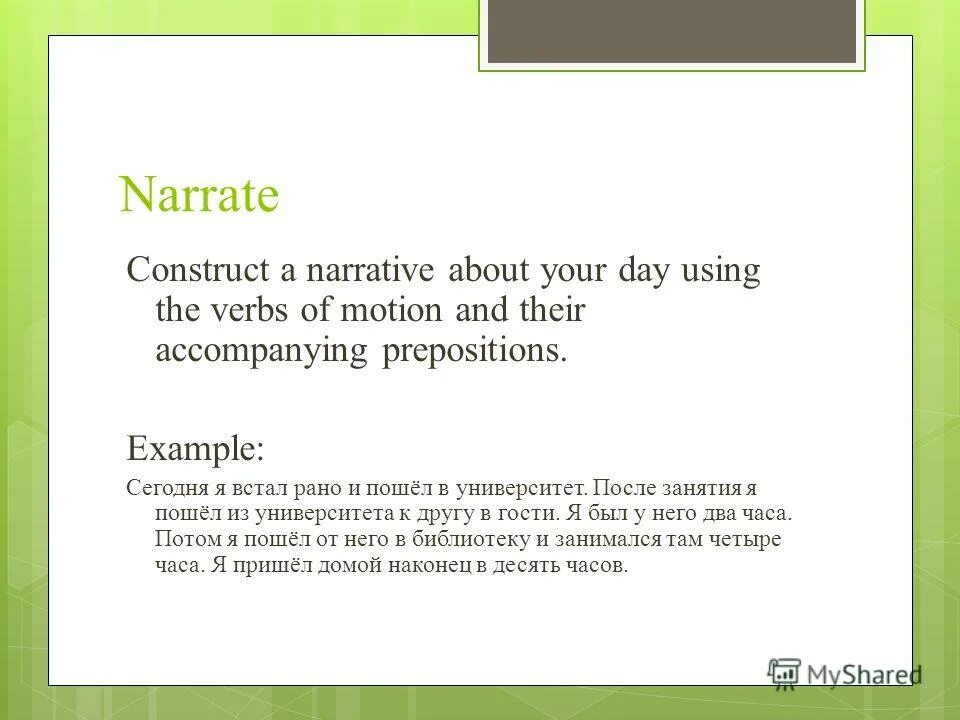 Narrate

Construct a narrative about your day using the verbs of motion and their accompanying prepositions.

Example:

Сегодня я встал рано и пошёл в университет. После занятия я пошёл из университета к другу в гости. Я был у него два часа. Потом я пошёл от него в библиотеку и занимался там четыре часа. Я пришёл домой наконец в десять часов.

MyShared